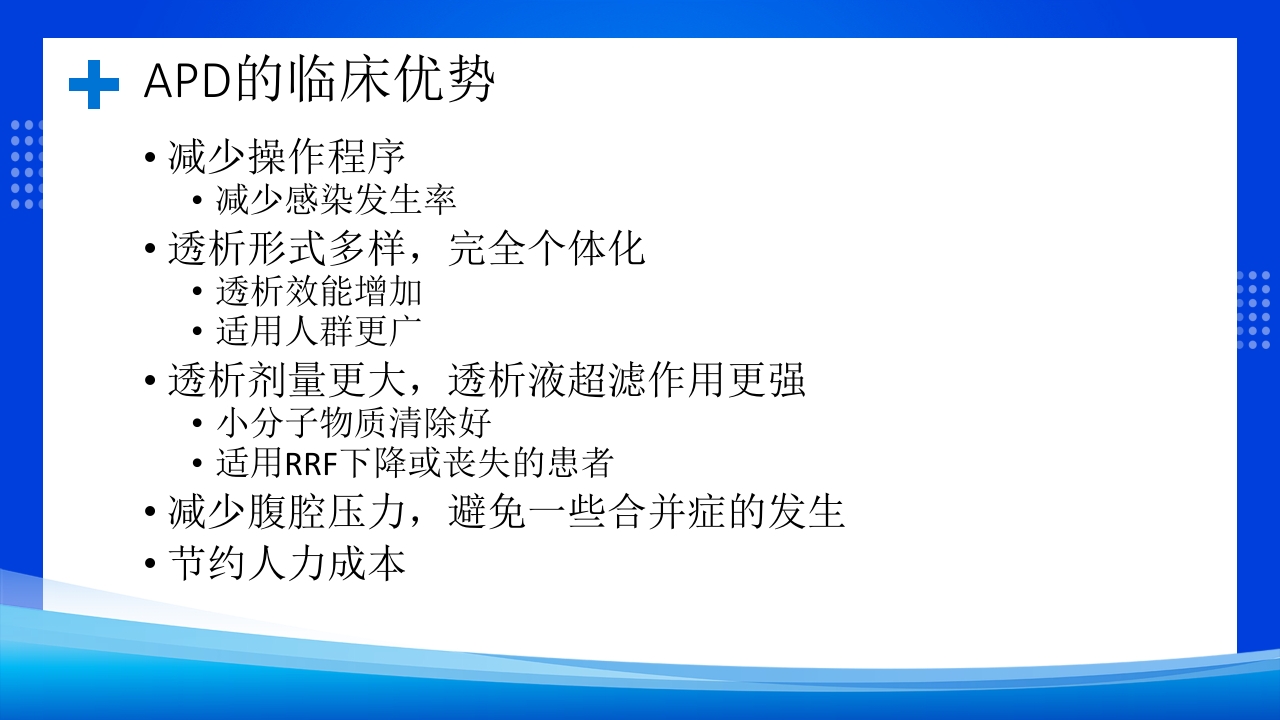 APD的临床优势

• 减少操作程序
  • 减少感染发生率
• 透析形式多样，完全个体化
  • 透析效能增加
  • 适用人群更广
• 透析剂量更大，透析液超滤作用更强
  • 小分子物质清除好
  • 适用RRF下降或丧失的患者
• 减少腹腔压力，避免一些合并症的发生
• 节约人力成本